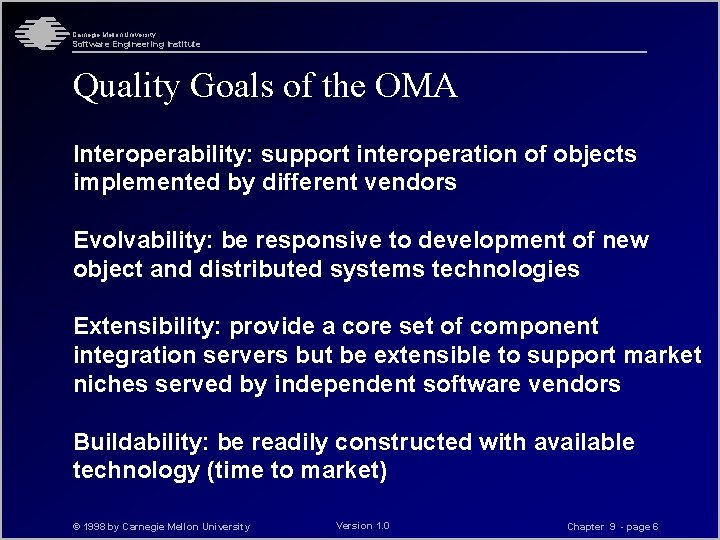 Carnegie Mellon University
Software Engineering Institute

Quality Goals of the OMA

Interoperability: support interoperation of objects implemented by different vendors

Evolvability: be responsive to development of new object and distributed systems technologies

Extensibility: provide a core set of component integration servers but be extensible to support market niches served by independent software vendors

Buildability: be readily constructed with available technology (time to market)

© 1998 by Carnegie Mellon University

Version 1.0

Chapter 9 - page 6